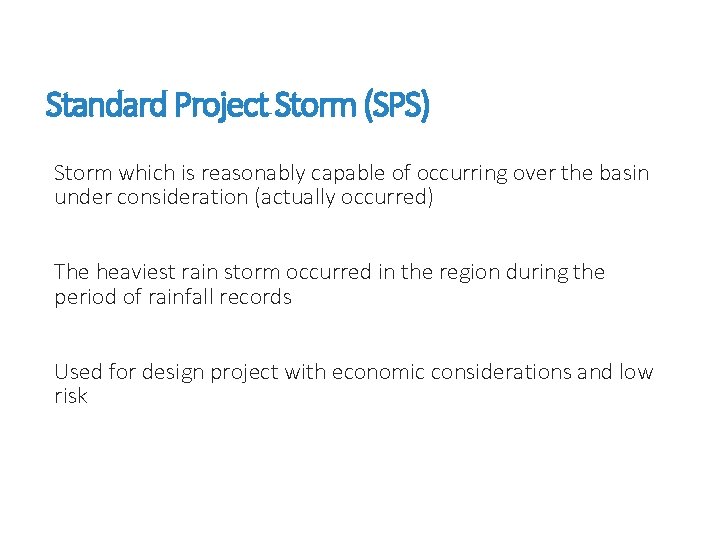 Standard Project Storm (SPS)

Storm which is reasonably capable of occurring over the basin under consideration (actually occurred)

The heaviest rain storm occurred in the region during the period of rainfall records

Used for design project with economic considerations and low risk